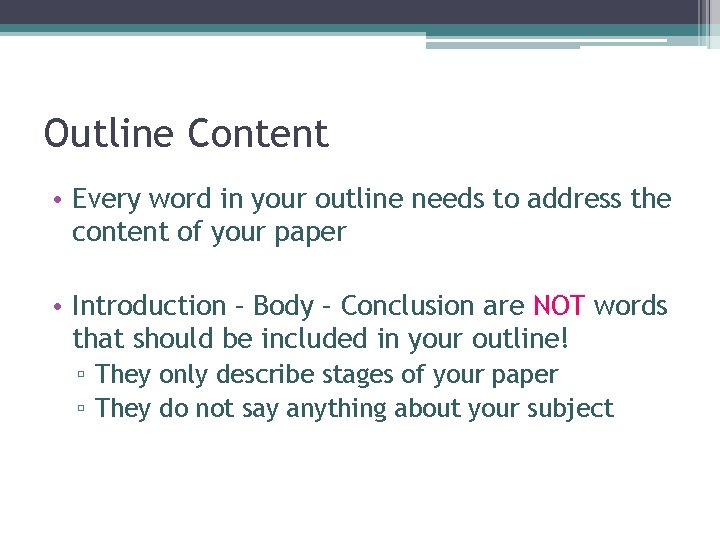 Outline Content

• Every word in your outline needs to address the content of your paper

• Introduction – Body – Conclusion are NOT words that should be included in your outline!
▫ They only describe stages of your paper
▫ They do not say anything about your subject